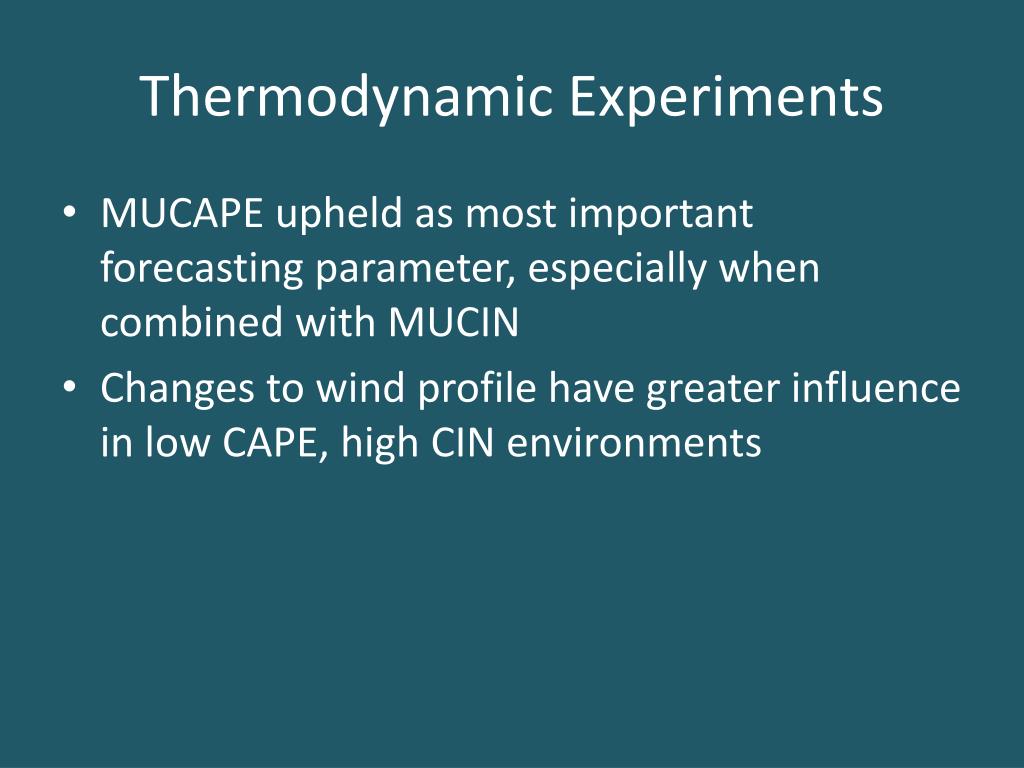 Thermodynamic Experiments

• MUCAPE upheld as most important forecasting parameter, especially when combined with MUCIN
• Changes to wind profile have greater influence in low CAPE, high CIN environments